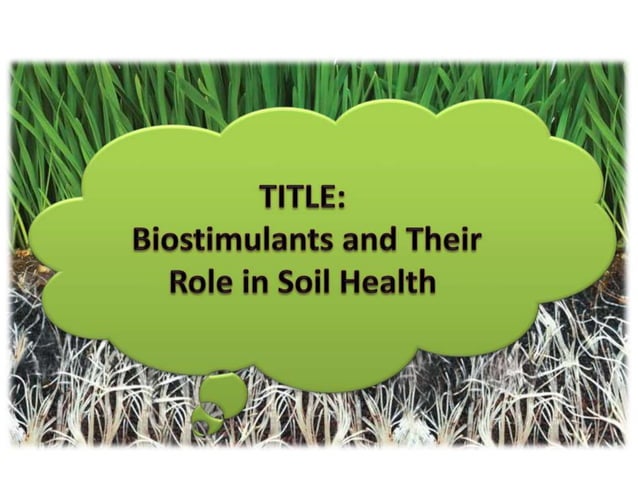 TITLE:
Biostimulants and Their Role in Soil Health